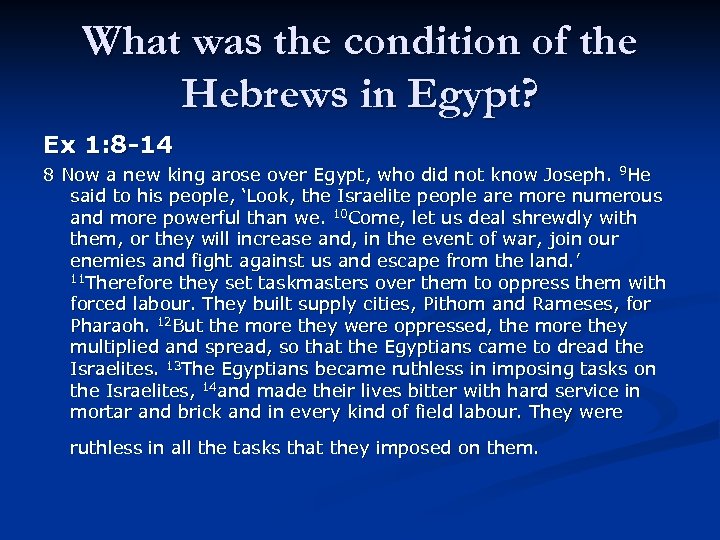 What was the condition of the Hebrews in Egypt?

Ex 1:8-14

8 Now a new king arose over Egypt, who did not know Joseph. $^{9}$He said to his people, ‘Look, the Israelite people are more numerous and more powerful than we. $^{10}$Come, let us deal shrewdly with them, or they will increase and, in the event of war, join our enemies and fight against us and escape from the land.’ $^{11}$Therefore they set taskmasters over them to oppress them with forced labour. They built supply cities, Pithom and Rameses, for Pharaoh. $^{12}$But the more they were oppressed, the more they multiplied and spread, so that the Egyptians came to dread the Israelites. $^{13}$The Egyptians became ruthless in imposing tasks on the Israelites, $^{14}$and made their lives bitter with hard service in mortar and brick and in every kind of field labour. They were

ruthless in all the tasks that they imposed on them.